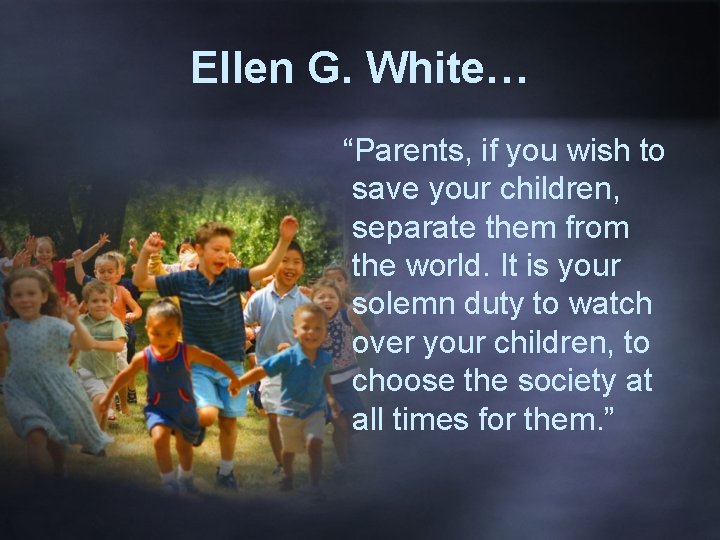 Ellen G. White…

“Parents, if you wish to save your children, separate them from the world. It is your solemn duty to watch over your children, to choose the society at all times for them.”